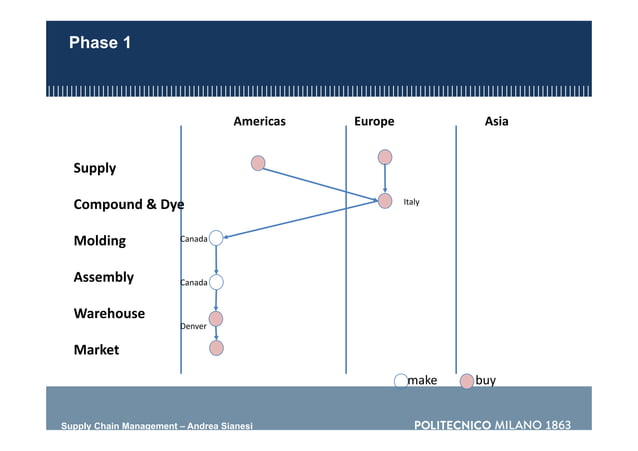 Phase 1

Americas

Europe

Asia

Supply

Compound & Dye

Molding

Assembly

Warehouse

Market

Italy

Canada

Canada

Denver

make

buy

Supply Chain Management – Andrea Sianesi

POLITECNICO MILANO 1863